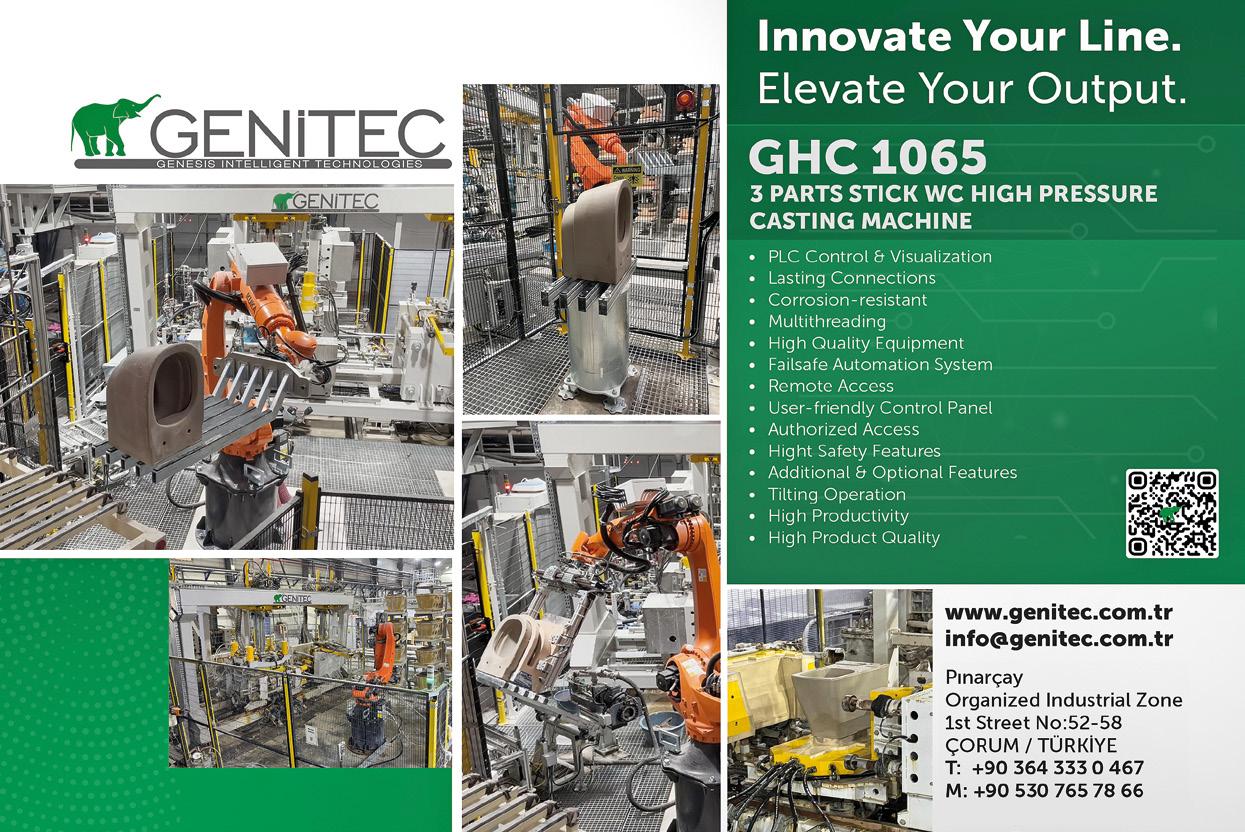 GENiTEC
GENESIS INTELLIGENT TECHNOLOGIES

GENiTEC

GENiTEC

Innovate Your Line.
Elevate Your Output.

GHC 1065
3 PARTS STICK WC HIGH PRESSURE CASTING MACHINE

• PLC Control & Visualization
• Lasting Connections
• Corrosion-resistant
• Multithreading
• High Quality Equipment
• Failsafe Automation System
• Remote Access
• User-friendly Control Panel
• Authorized Access
• Hight Safety Features
• Additional & Optional Features
• Tilting Operation
• High Productivity
• High Product Quality

www.genitec.com.tr
info@genitec.com.tr

Pınarçay
Organized Industrial Zone
1st Street No:52-58
ÇORUM / TÜRKİYE
T: +90 364 333 0 467
M: +90 530 765 78 66